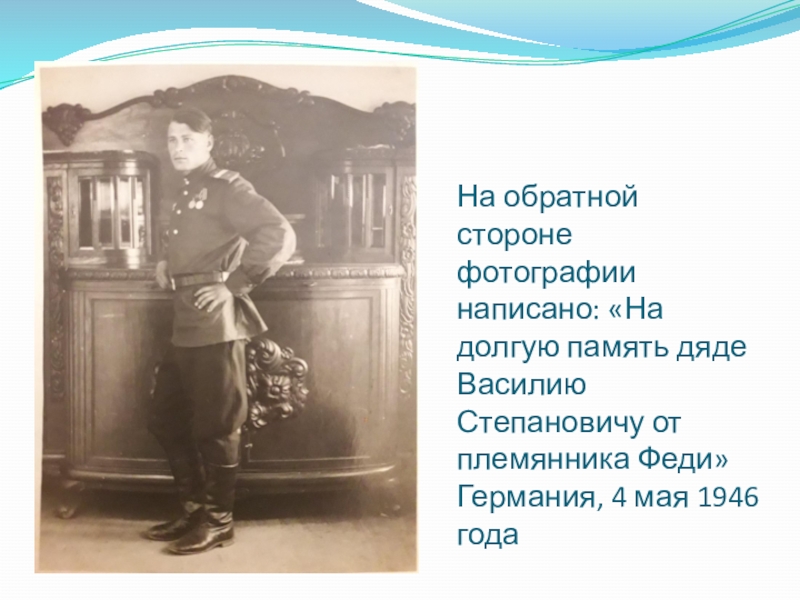 На обратной стороне фотографии написано: «На долгую память дяде Василию Степановичу от племянника Феди» Германия, 4 мая 1946 года